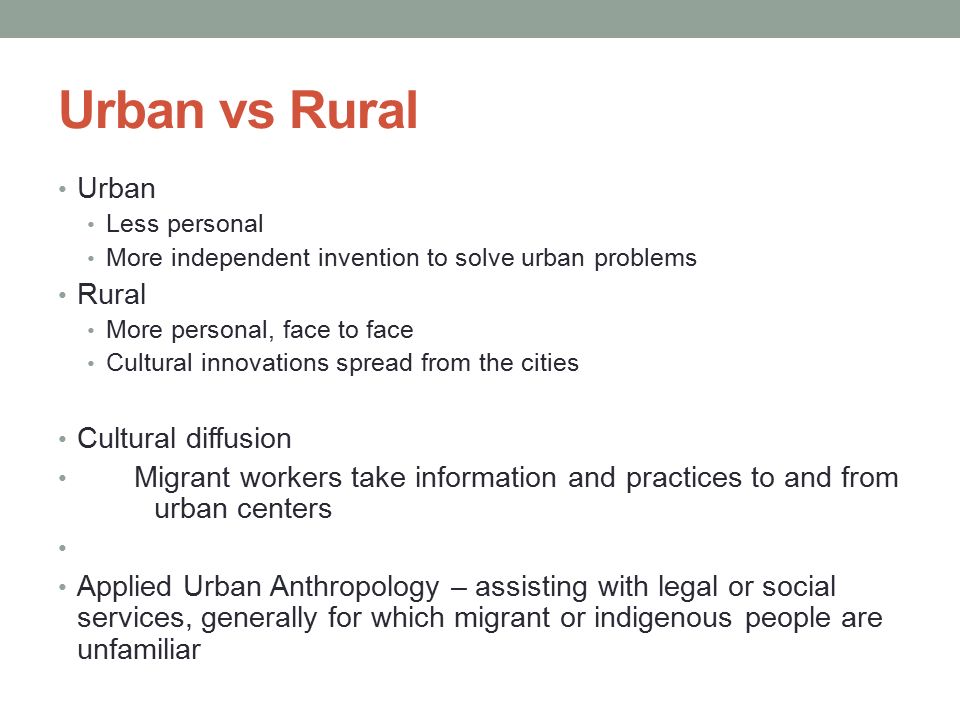 Urban vs Rural

• Urban
  • Less personal
  • More independent invention to solve urban problems
• Rural
  • More personal, face to face
  • Cultural innovations spread from the cities

• Cultural diffusion
• Migrant workers take information and practices to and from urban centers
•
• Applied Urban Anthropology – assisting with legal or social services, generally for which migrant or indigenous people are unfamiliar